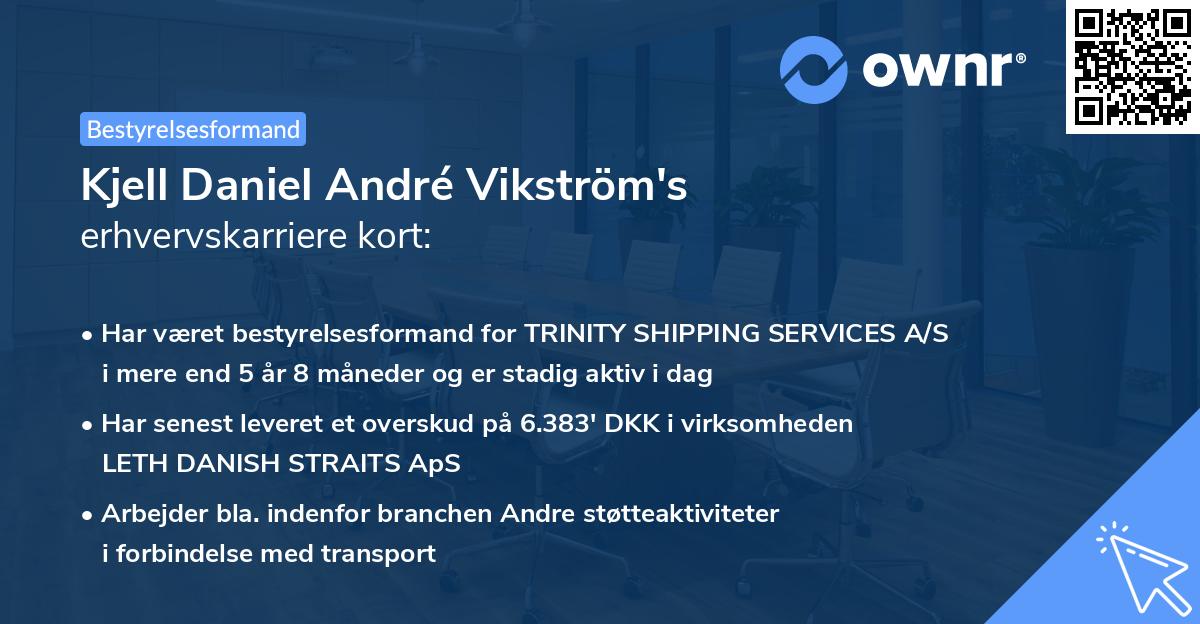 ownr®

Bestyrelsesformand

Kjell Daniel André Vikström's
erhvervskarriere kort:

• Har været bestyrelsesformand for TRINITY SHIPPING SERVICES A/S i mere end 5 år 8 måneder og er stadig aktiv i dag

• Har senest leveret et overskud på 6.383' DKK i virksomheden LETH DANISH STRAITS ApS

• Arbejder bla. indenfor branchen Andre støtteaktiviteter i forbindelse med transport